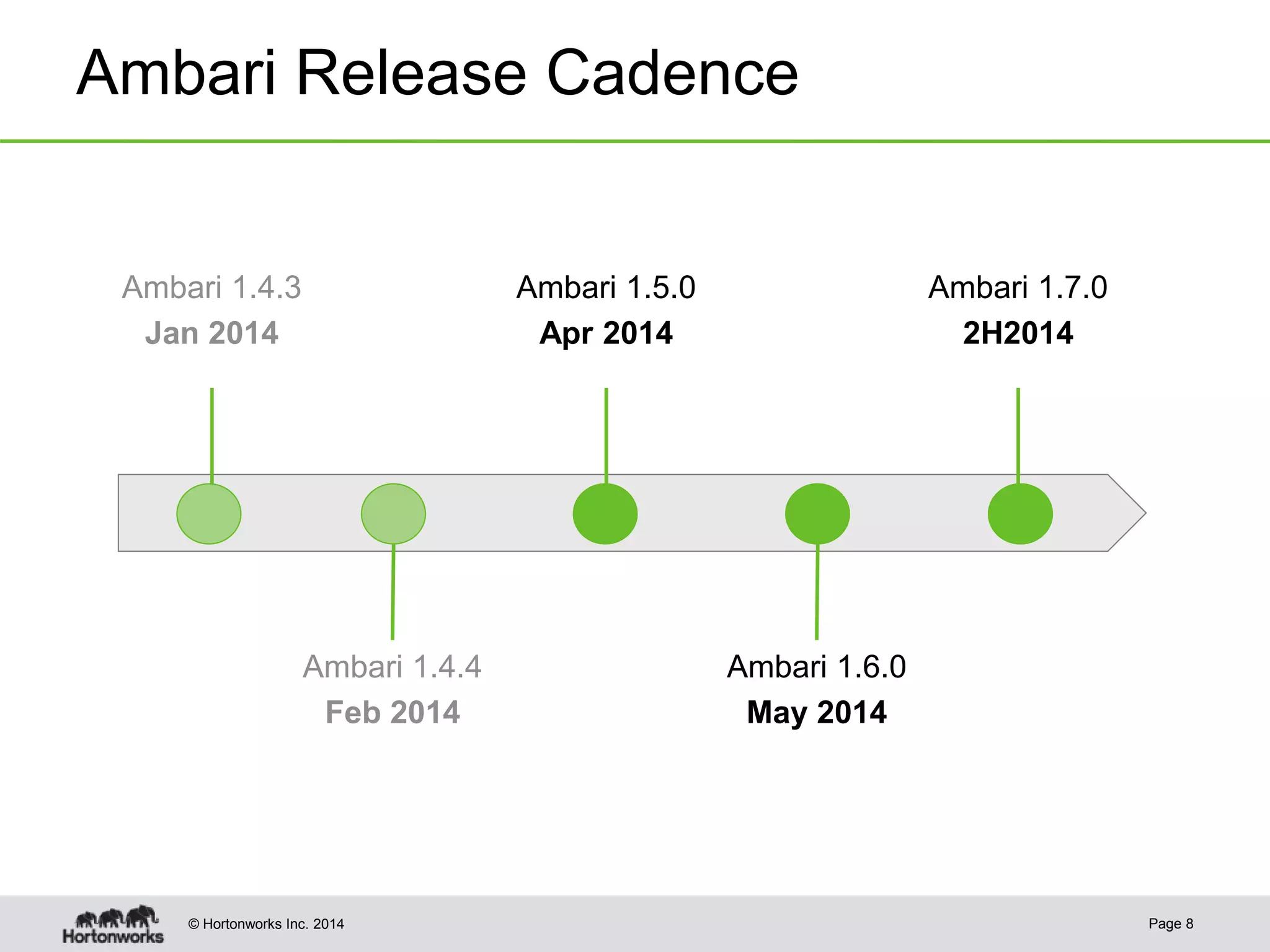 Ambari Release Cadence

Ambari 1.4.3
Jan 2014

Ambari 1.5.0
Apr 2014

Ambari 1.7.0
2H2014

Ambari 1.4.4
Feb 2014

Ambari 1.6.0
May 2014

Hortonworks

© Hortonworks Inc. 2014

Page 8